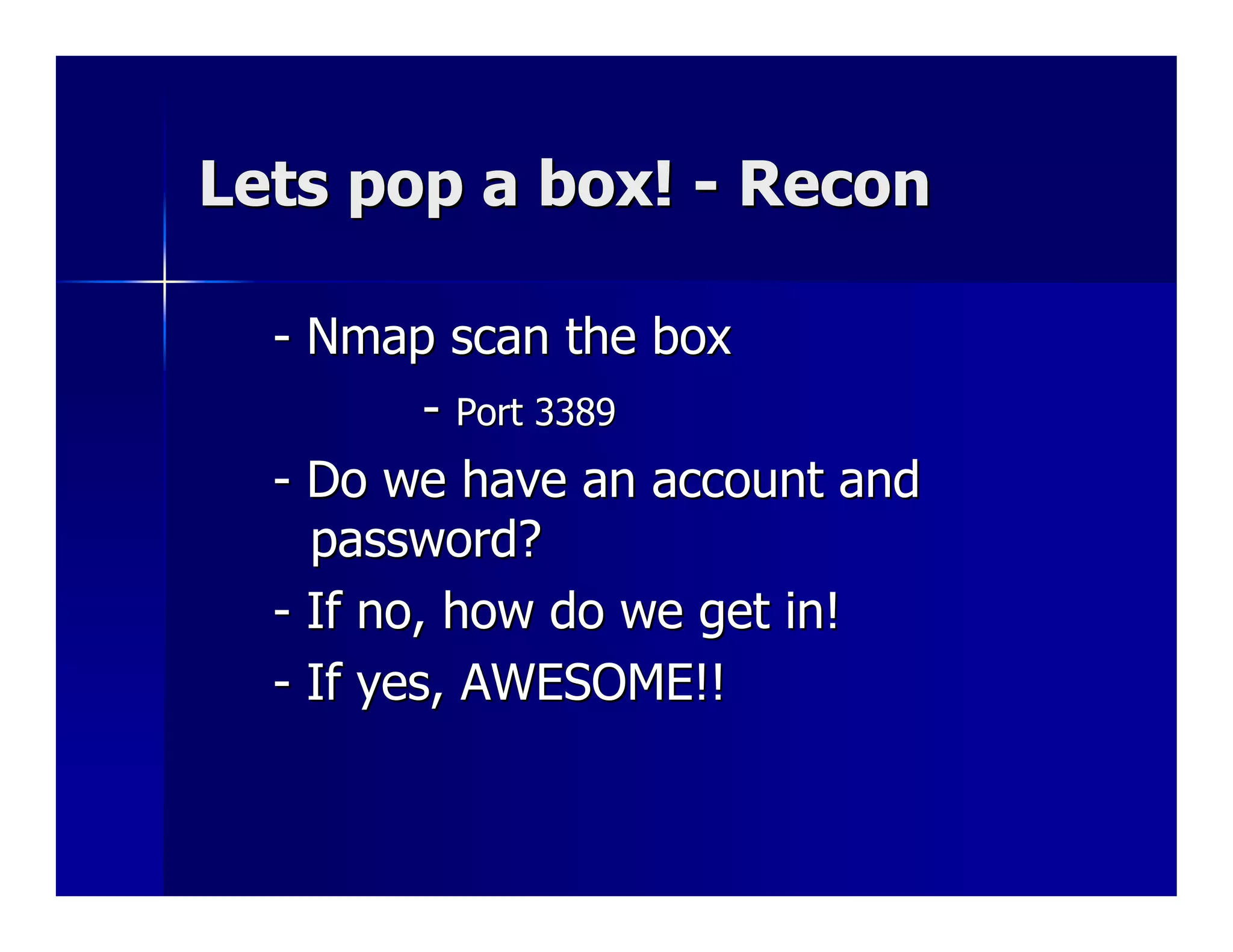 Lets pop a box! - Recon

- Nmap scan the box

- Port 3389

- Do we have an account and password?

- If no, how do we get in!

- If yes, AWESOME!!